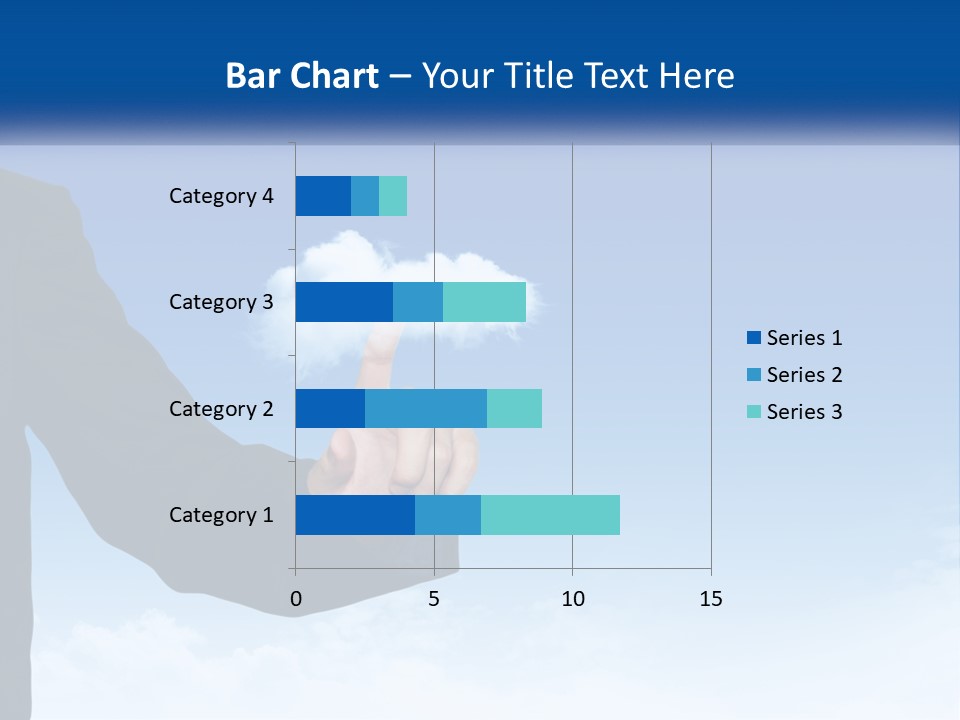 Bar Chart – Your Title Text Here

Category 4
Category 3
Category 2
Category 1

0 5 10 15

Series 1
Series 2
Series 3